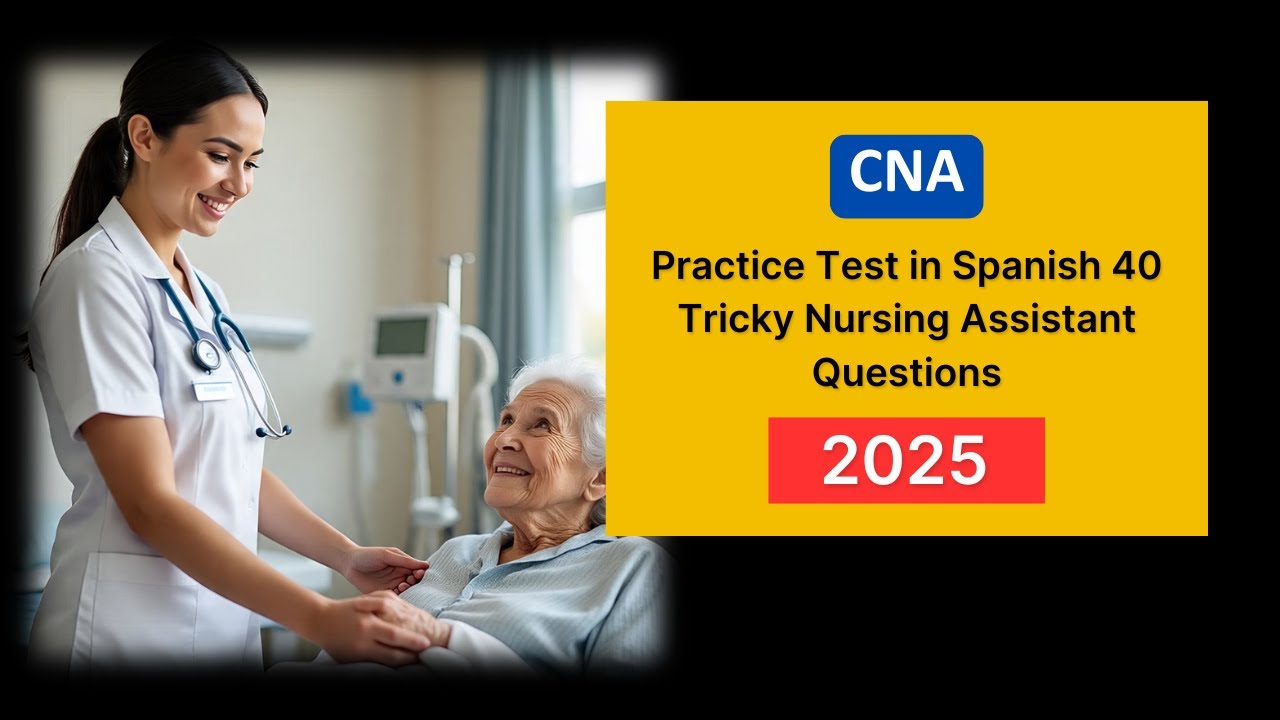 CNA

Practice Test in Spanish 40 Tricky Nursing Assistant Questions

2025